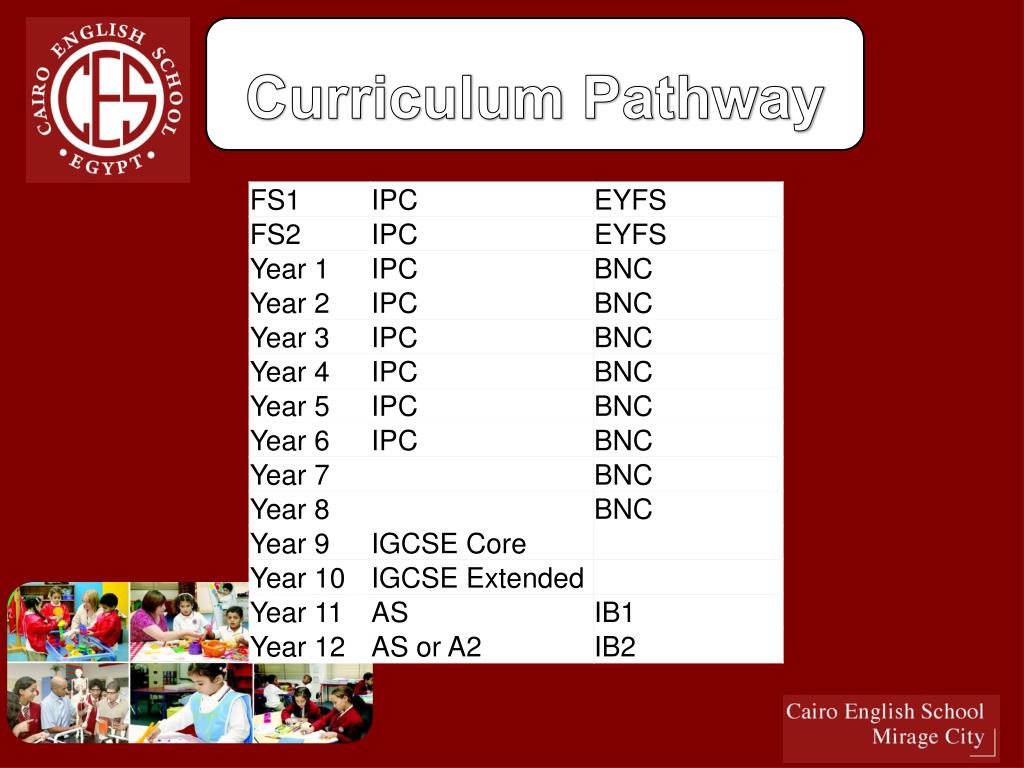 CAIRO ENGLISH SCHOOL
CES
EGYPT

Curriculum Pathway

| FS1 | IPC | EYFS |
|---|---|---|
| FS2 | IPC | EYFS |
| Year 1 | IPC | BNC |
| Year 2 | IPC | BNC |
| Year 3 | IPC | BNC |
| Year 4 | IPC | BNC |
| Year 5 | IPC | BNC |
| Year 6 | IPC | BNC |
| Year 7 | | BNC |
| Year 8 | | BNC |
| Year 9 | IGCSE Core | |
| Year 10 | IGCSE Extended | |
| Year 11 | AS | IB1 |
| Year 12 | AS or A2 | IB2 |

Cairo English School
Mirage City